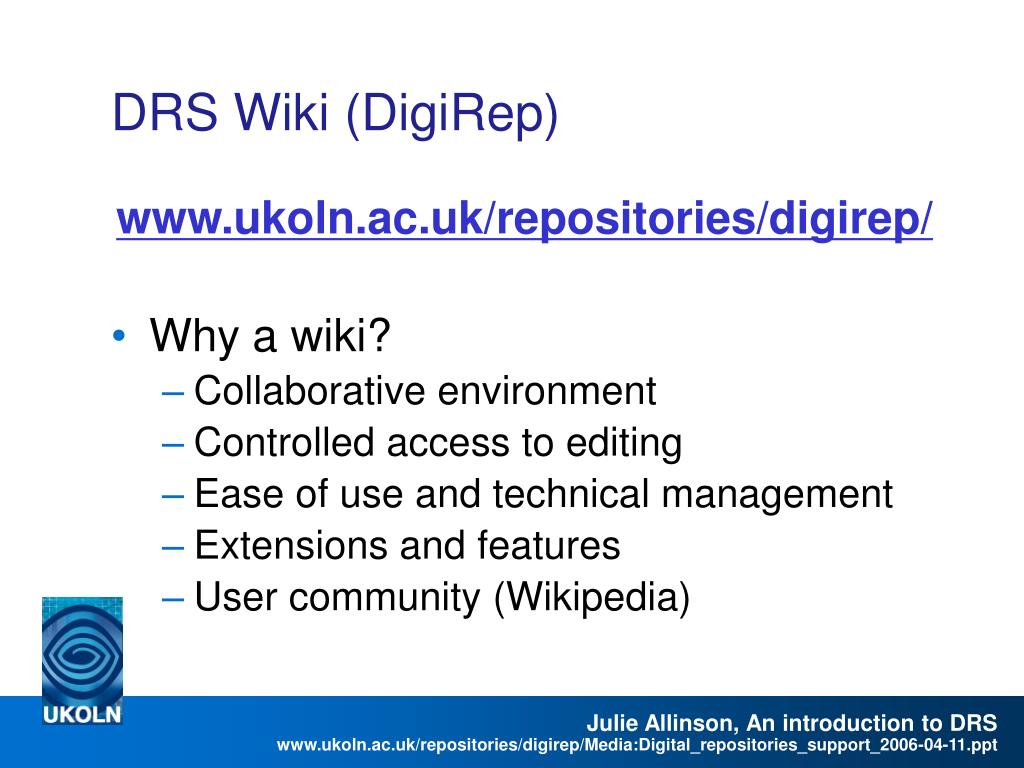 DRS Wiki (DigiRep)

www.ukoln.ac.uk/repositories/digirep/

• Why a wiki?
– Collaborative environment
– Controlled access to editing
– Ease of use and technical management
– Extensions and features
– User community (Wikipedia)

UKOLN

Julie Allinson, An introduction to DRS
www.ukoln.ac.uk/repositories/digirep/Media:Digital_repositories_support_2006-04-11.ppt